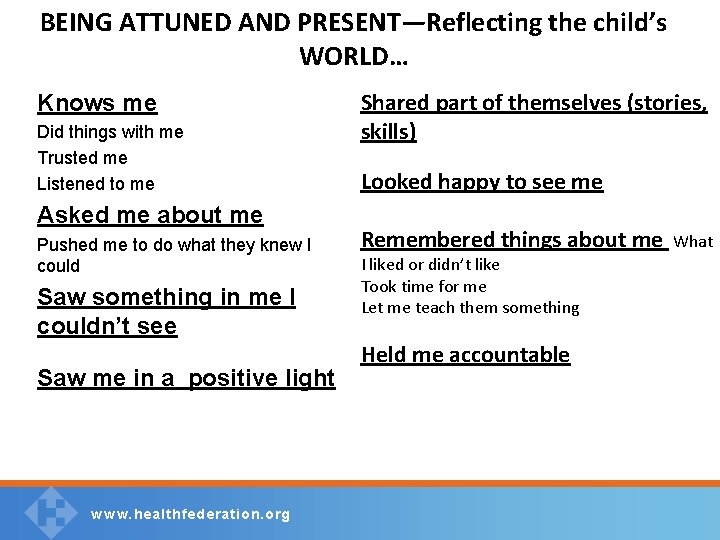 BEING ATTUNED AND PRESENT—Reflecting the child's WORLD…

Knows me
Did things with me
Trusted me
Listened to me
Asked me about me
Pushed me to do what they knew I could
Saw something in me I couldn't see

Saw me in a positive light

Shared part of themselves (stories, skills)

Looked happy to see me

Remembered things about me What I liked or didn't like
Took time for me
Let me teach them something

Held me accountable

www.healthfederation.org